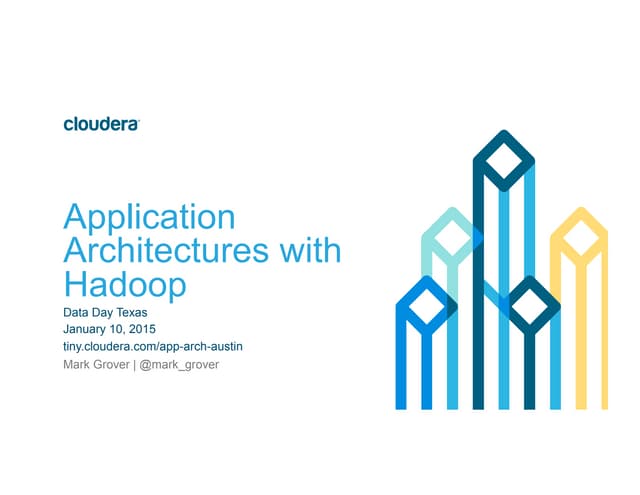 cloudera

Application Architectures with Hadoop

Data Day Texas
January 10, 2015
tiny.cloudera.com/app-arch-austin
Mark Grover | @mark_grover